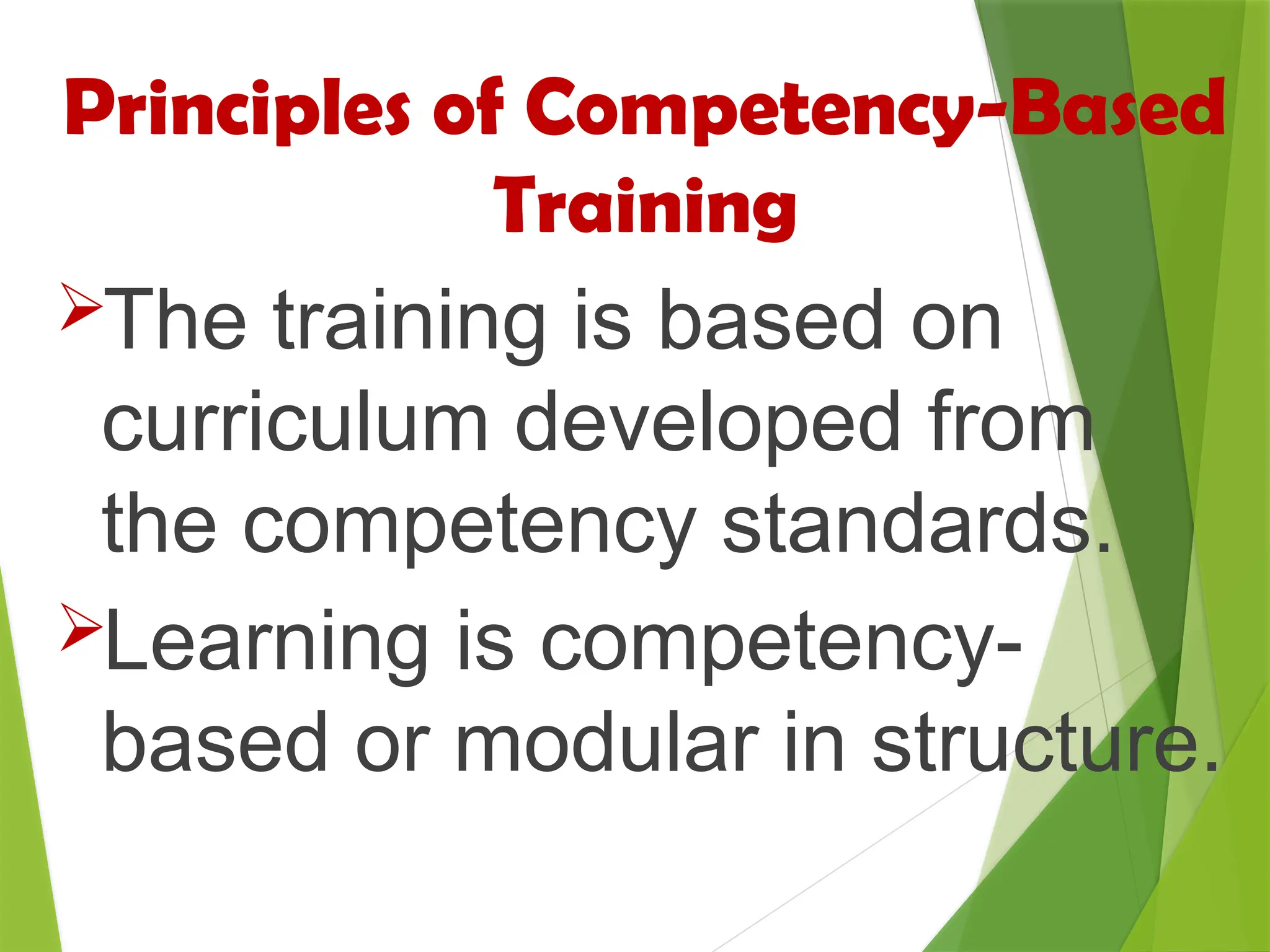 Principles of Competency-Based Training

➢The training is based on curriculum developed from the competency standards.

➢Learning is competency-based or modular in structure.